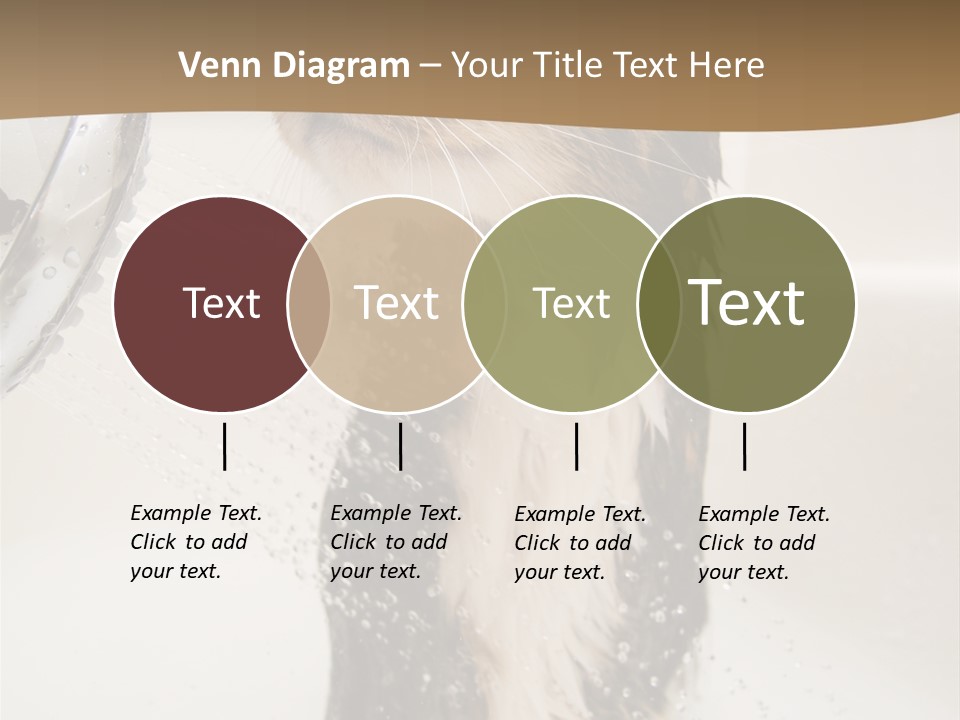 Venn Diagram – Your Title Text Here

Text

Text

Text

Text

Example Text. Click to add your text.

Example Text. Click to add your text.

Example Text. Click to add your text.

Example Text. Click to add your text.